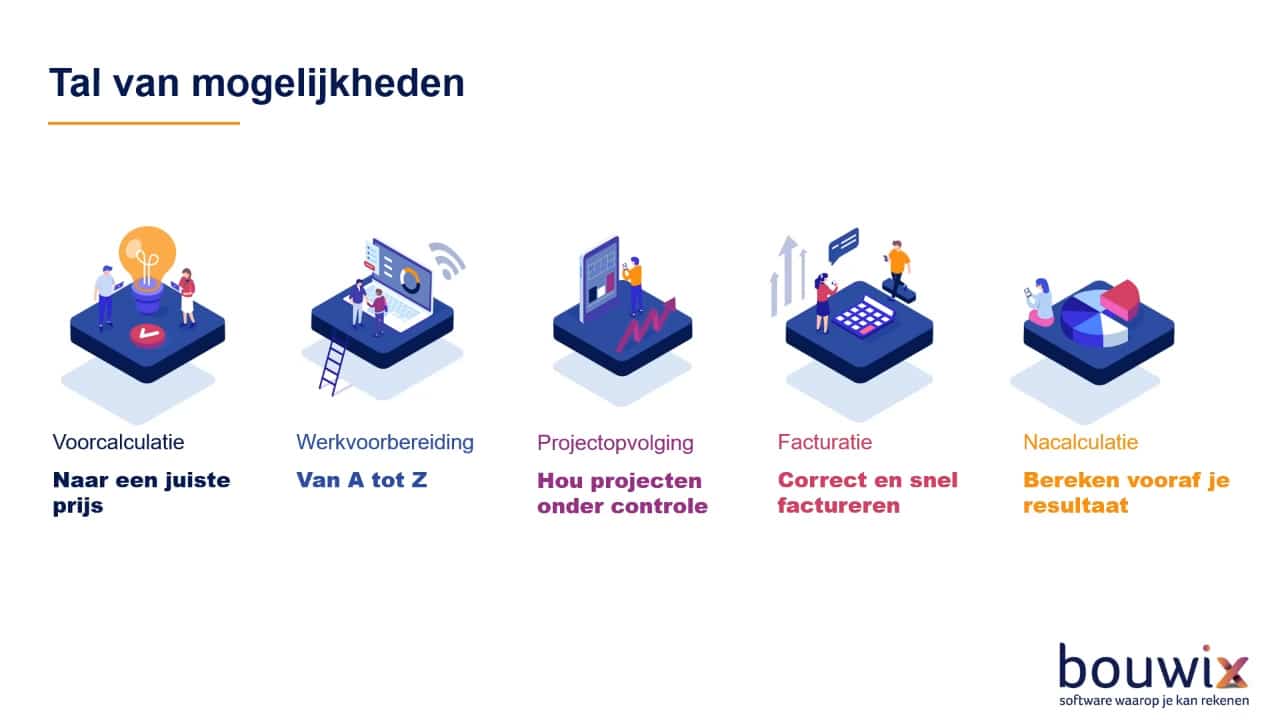 Tal van mogelijkheden

Voorcalculatie

Naar een juiste prijs

Werkvoorbereiding

Van A tot Z

Projectopvolging

Hou projecten onder controle

Facturatie

Correct en snel factureren

Nacalculatie

Bereken vooraf je resultaat

bouwix
software waarop je kan rekenen